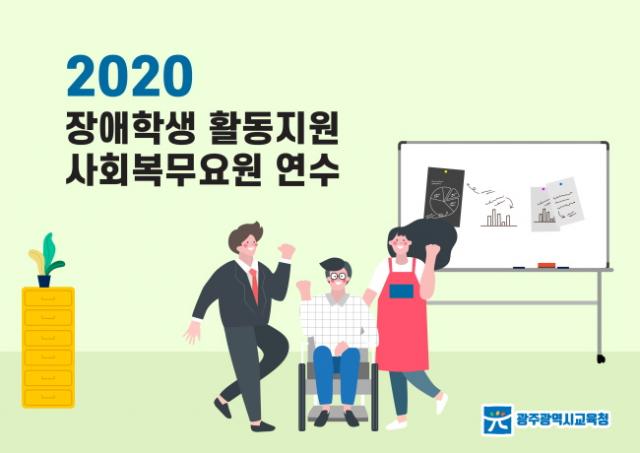 2020
장애학생 활동지원
사회복무요원 연수

광주광역시교육청